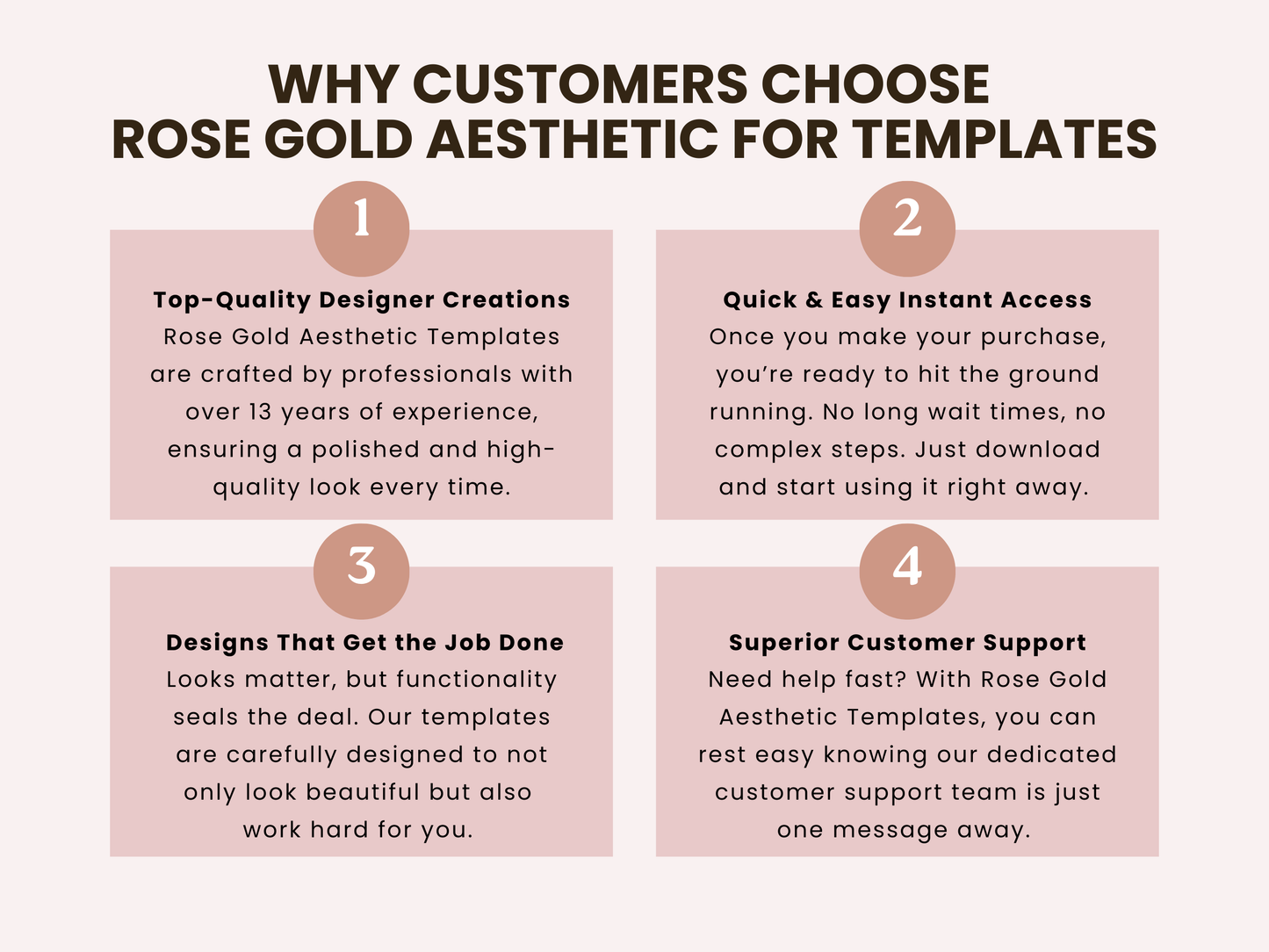 WHY CUSTOMERS CHOOSE ROSE GOLD AESTHETIC FOR TEMPLATES

1

Top-Quality Designer Creations
Rose Gold Aesthetic Templates are crafted by professionals with over 13 years of experience, ensuring a polished and high-quality look every time.

2

Quick & Easy Instant Access
Once you make your purchase, you're ready to hit the ground running. No long wait times, no complex steps. Just download and start using it right away.

3

Designs That Get the Job Done
Looks matter, but functionality seals the deal. Our templates are carefully designed to not only look beautiful but also work hard for you.

4

Superior Customer Support
Need help fast? With Rose Gold Aesthetic Templates, you can rest easy knowing our dedicated customer support team is just one message away.